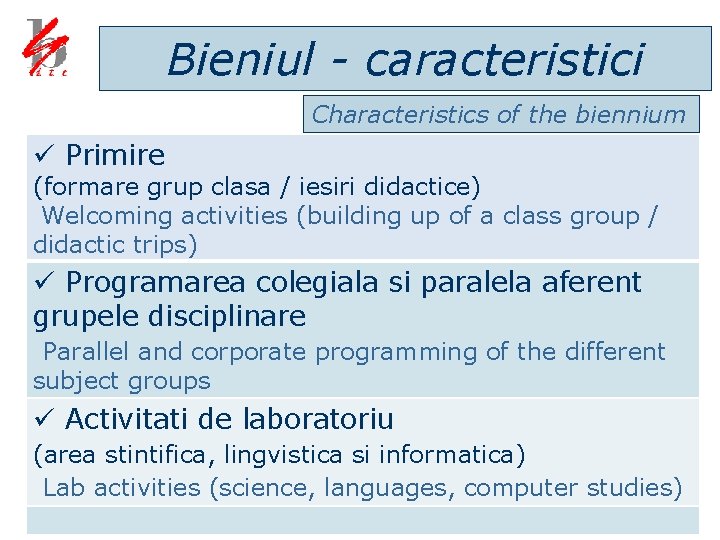 Bieniul - caracteristici

Characteristics of the biennium

✓ Primire
(formare grup clasa / iesiri didactice)
Welcoming activities (building up of a class group / didactic trips)

✓ Programarea colegiala si paralela aferent grupele disciplinare
Parallel and corporate programming of the different subject groups

✓ Activitati de laboratoriu
(area stintifica, lingvistica si informatica)
Lab activities (science, languages, computer studies)